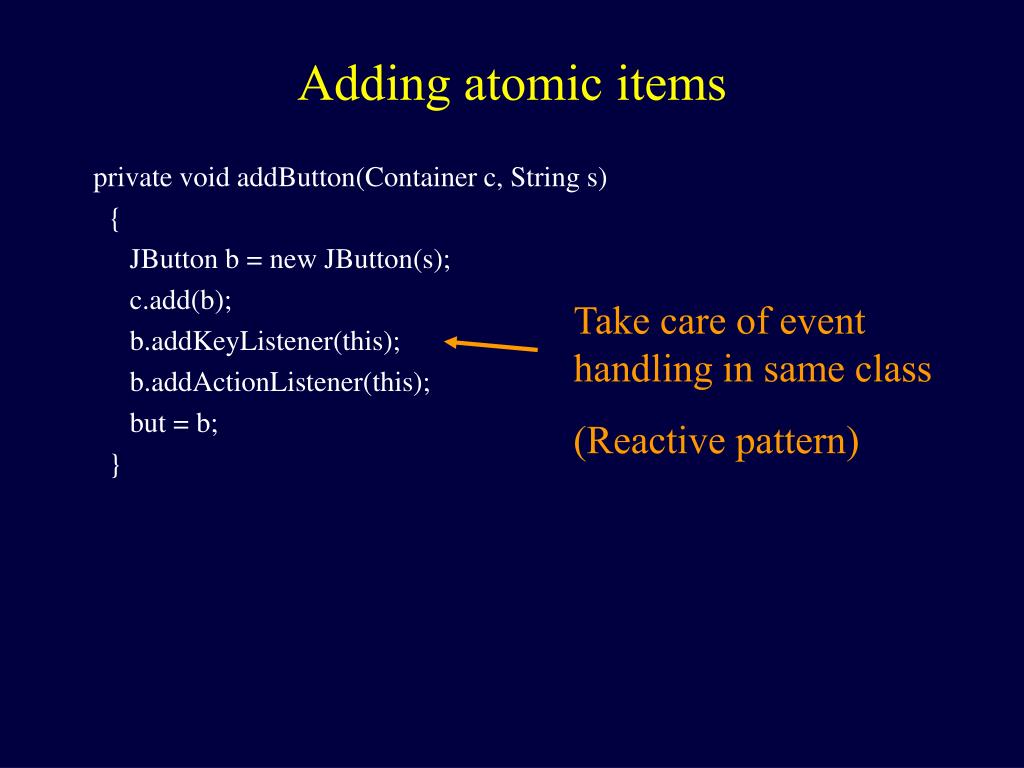 Adding atomic items

private void addButton(Container c, String s)
{
JButton b = new JButton(s);
c.add(b);
b.addKeyListener(this);
b.addActionListener(this);
but = b;
}

Take care of event handling in same class

(Reactive pattern)